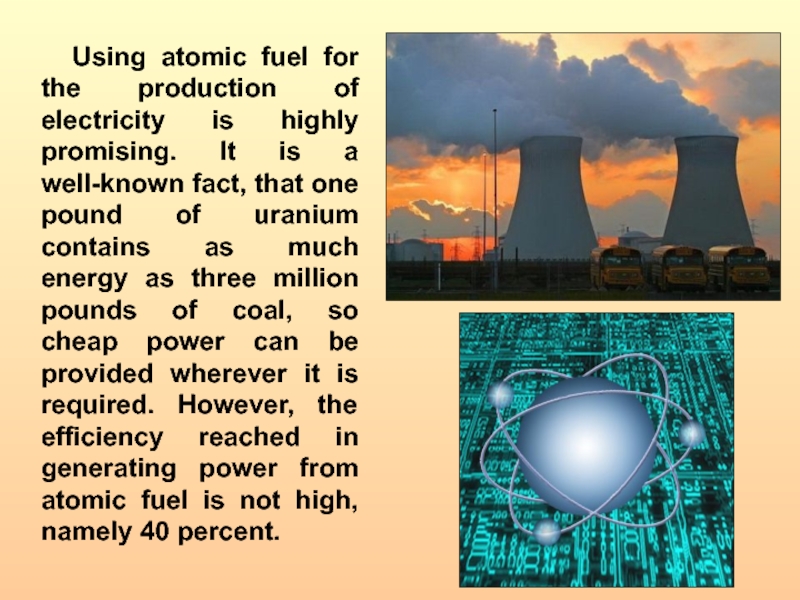 Using atomic fuel for the production of electricity is highly promising. It is a well-known fact, that one pound of uranium contains as much energy as three million pounds of coal, so cheap power can be provided wherever it is required. However, the efficiency reached in generating power from atomic fuel is not high, namely 40 percent.